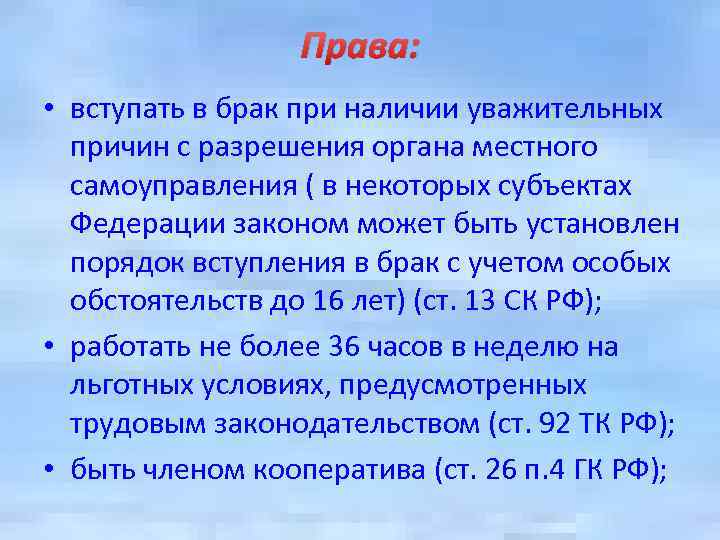 Права:

• вступать в брак при наличии уважительных причин с разрешения органа местного самоуправления ( в некоторых субъектах Федерации законом может быть установлен порядок вступления в брак с учетом особых обстоятельств до 16 лет) (ст. 13 СК РФ);

• работать не более 36 часов в неделю на льготных условиях, предусмотренных трудовым законодательством (ст. 92 ТК РФ);

• быть членом кооператива (ст. 26 п.4 ГК РФ);